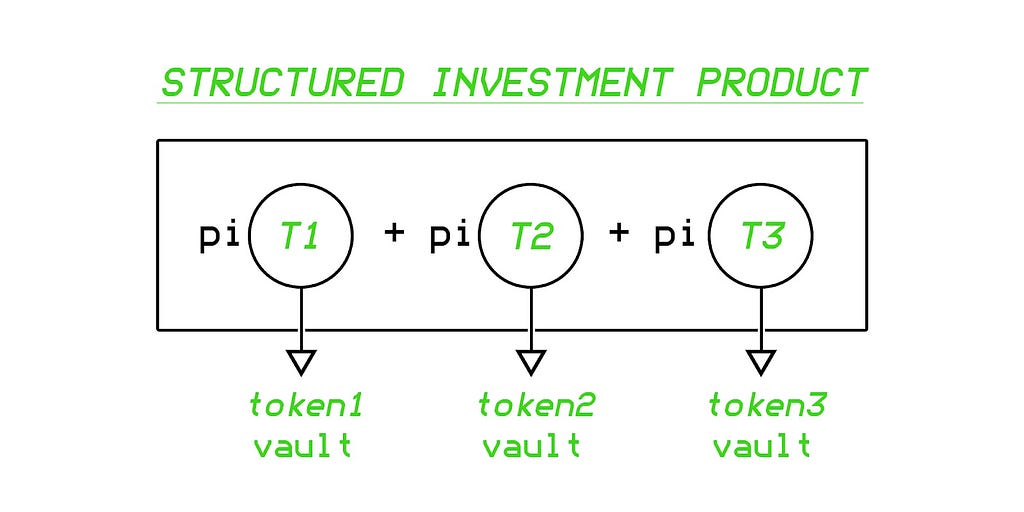 STRUCTURED INVESTMENT PRODUCT

pi T1 + pi T2 + pi T3

token1 vault

token2 vault

token3 vault